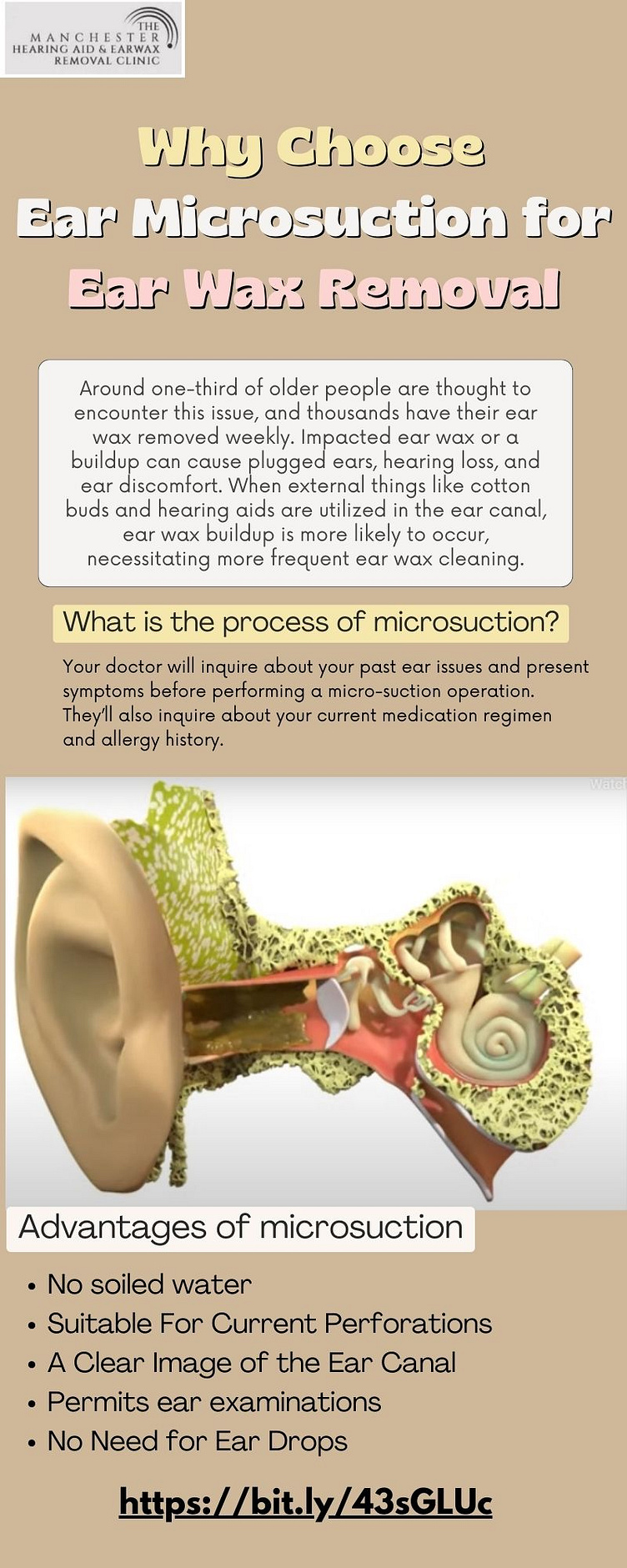 THE
MANCHESTER
HEARING AID & EARWAX
REMOVAL CLINIC

Why Choose
Ear Microsuction for
Ear Wax Removal

Around one-third of older people are thought to encounter this issue, and thousands have their ear wax removed weekly. Impacted ear wax or a buildup can cause plugged ears, hearing loss, and ear discomfort. When external things like cotton buds and hearing aids are utilized in the ear canal, ear wax buildup is more likely to occur, necessitating more frequent ear wax cleaning.

What is the process of microsuction?

Your doctor will inquire about your past ear issues and present symptoms before performing a micro-suction operation. They'll also inquire about your current medication regimen and allergy history.

Watch

Advantages of microsuction

• No soiled water
• Suitable For Current Perforations
• A Clear Image of the Ear Canal
• Permits ear examinations
• No Need for Ear Drops

https://bit.ly/43sGLUc